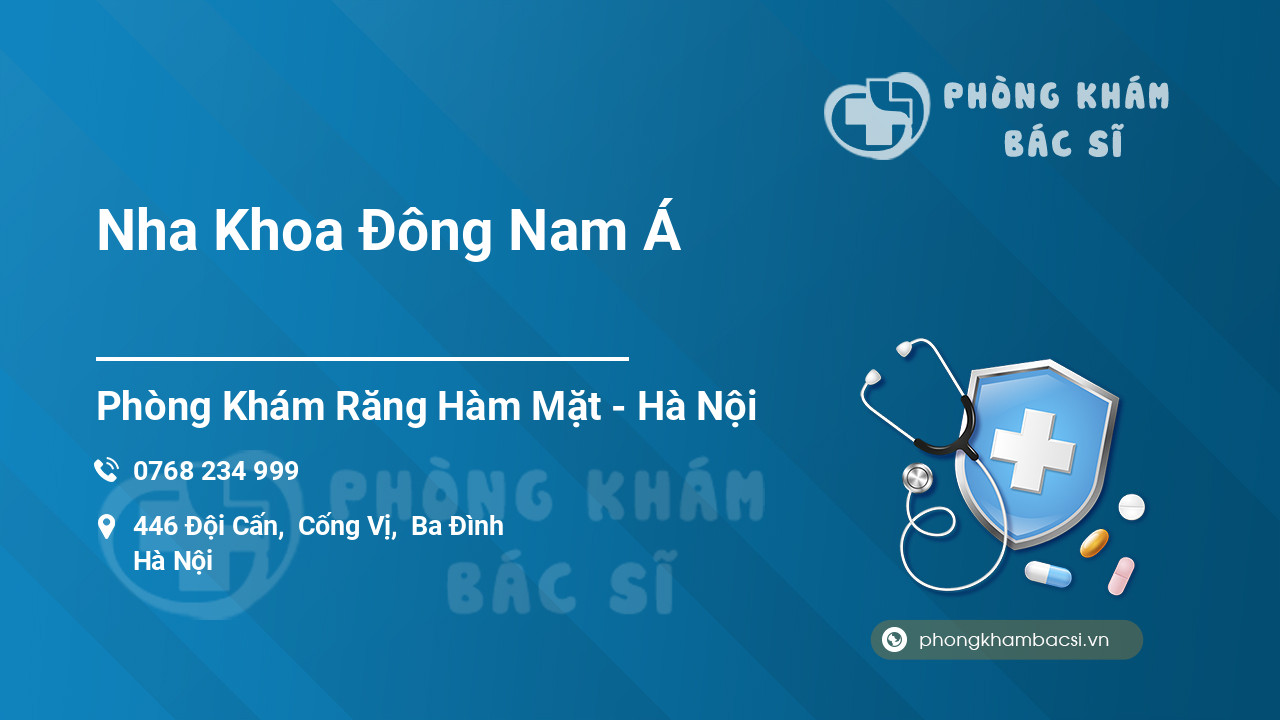 PHÒNG KHÁM
BÁC SĨ

Nha Khoa Đông Nam Á

Phòng Khám Răng Hàm Mặt - Hà Nội

0768 234 999

446 Đội Cấn, Cống Vị, Ba Đình
Hà Nội

PHÒNG KHÁM
BÁC SĨ

phongkhambacsi.vn